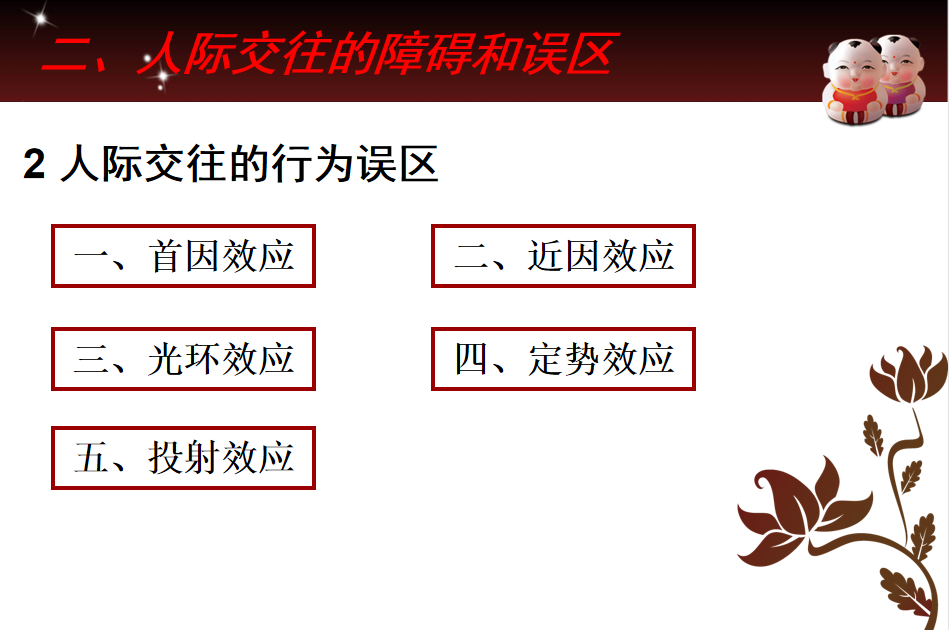 二、人际交往的障碍和误区

2 人际交往的行为误区

一、首因效应

二、近因效应

三、光环效应

四、定势效应

五、投射效应